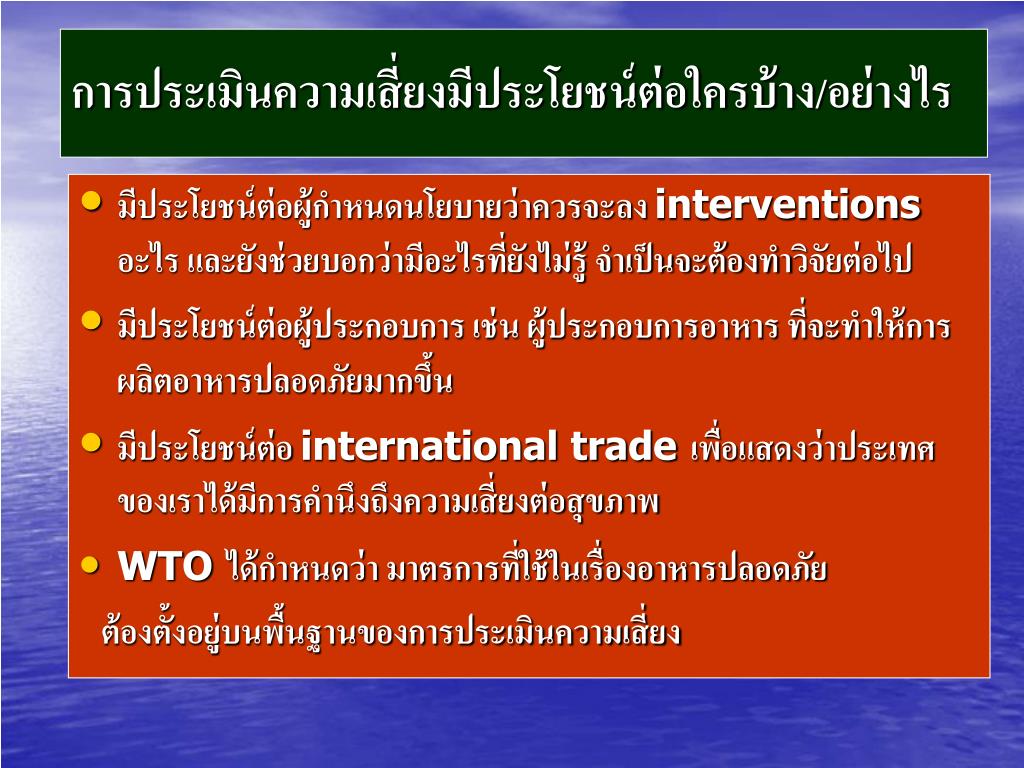 การประเมินความเสี่ยงมีประโยชน์ต่อใครบ้าง/อย่างไร

• มีประโยชน์ต่อผู้กำหนดนโยบายว่าควรจะลง interventions อะไร และยังช่วยบอกว่ามีอะไรที่ยังไม่รู้ จำเป็นจะต้องทำวิจัยต่อไป

• มีประโยชน์ต่อผู้ประกอบการ เช่น ผู้ประกอบการอาหาร ที่จะทำให้การผลิตอาหารปลอดภัยมากขึ้น

• มีประโยชน์ต่อ international trade เพื่อแสดงว่าประเทศของเราได้มีการคำนึงถึงความเสี่ยงต่อสุขภาพ

• WTO ได้กำหนดว่า มาตรการที่ใช้ในเรื่องอาหารปลอดภัย ต้องตั้งอยู่บนพื้นฐานของการประเมินความเสี่ยง